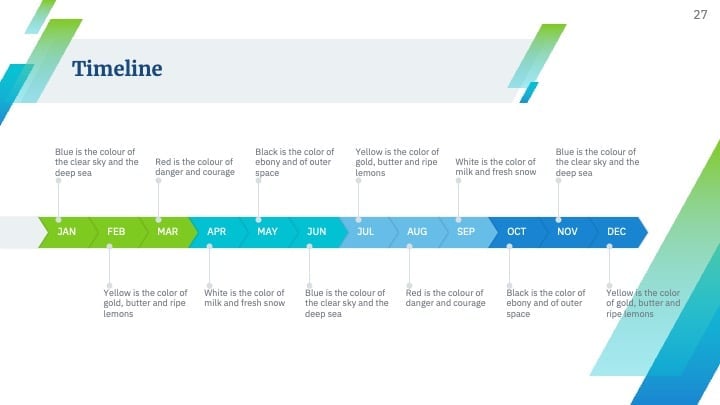 27

Timeline

Blue is the colour of the clear sky and the deep sea

Red is the colour of danger and courage

Black is the color of ebony and of outer space

Yellow is the color of gold, butter and ripe lemons

White is the color of milk and fresh snow

Blue is the colour of the clear sky and the deep sea

JAN FEB MAR APR MAY JUN JUL AUG SEP OCT NOV DEC

Yellow is the color of gold, butter and ripe lemons

White is the color of milk and fresh snow

Blue is the colour of the clear sky and the deep sea

Red is the colour of danger and courage

Black is the color of ebony and of outer space

Yellow is the color of gold, butter and ripe lemons